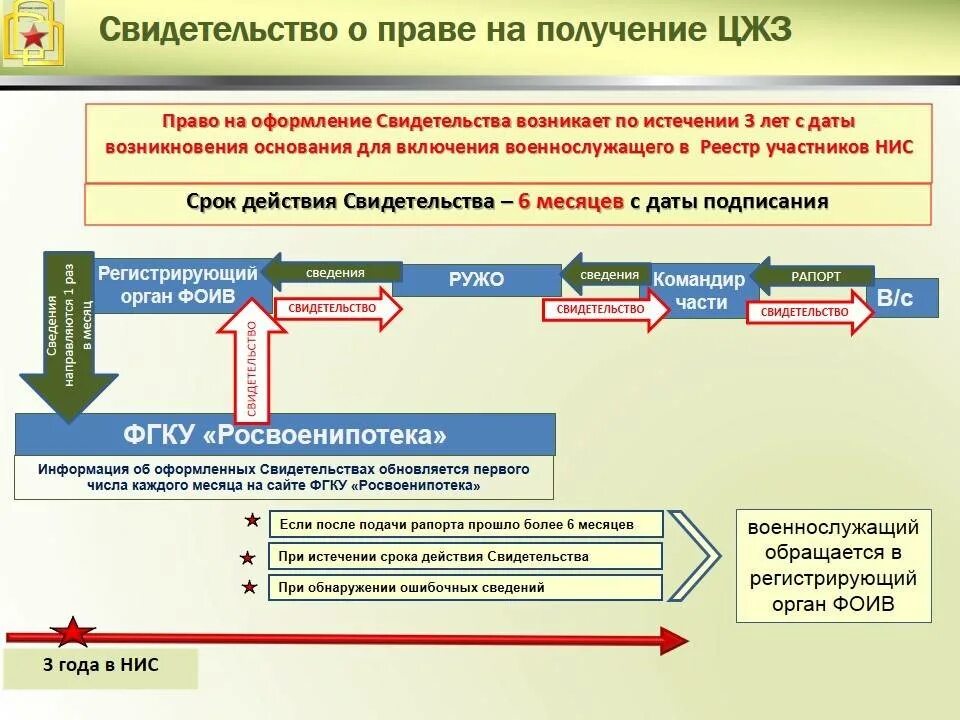 Свидетельство о праве на получение ЦЖЗ

Право на оформление Свидетельства возникает по истечении 3 лет с даты возникновения основания для включения военнослужащего в Реестр участников НИС

Срок действия Свидетельства – 6 месяцев с даты подписания

Сведения направляются 1 раз в месяц

Регистрирующий орган ФОИВ

сведения

СВИДЕТЕЛЬСТВО

РУЖО

сведения

СВИДЕТЕЛЬСТВО

Командир части

РАПОРТ

СВИДЕТЕЛЬСТВО

В/с

СВИДЕТЕЛЬСТВО

ФГКУ «Росвоенипотека»

Информация об оформленных Свидетельствах обновляется первого числа каждого месяца на сайте ФГКУ «Росвоенипотека»

Если после подачи рапорта прошло более 6 месяцев

При истечении срока действия Свидетельства

При обнаружении ошибочных сведений

военнослужащий обращается в регистрирующий орган ФОИВ

3 года в НИС